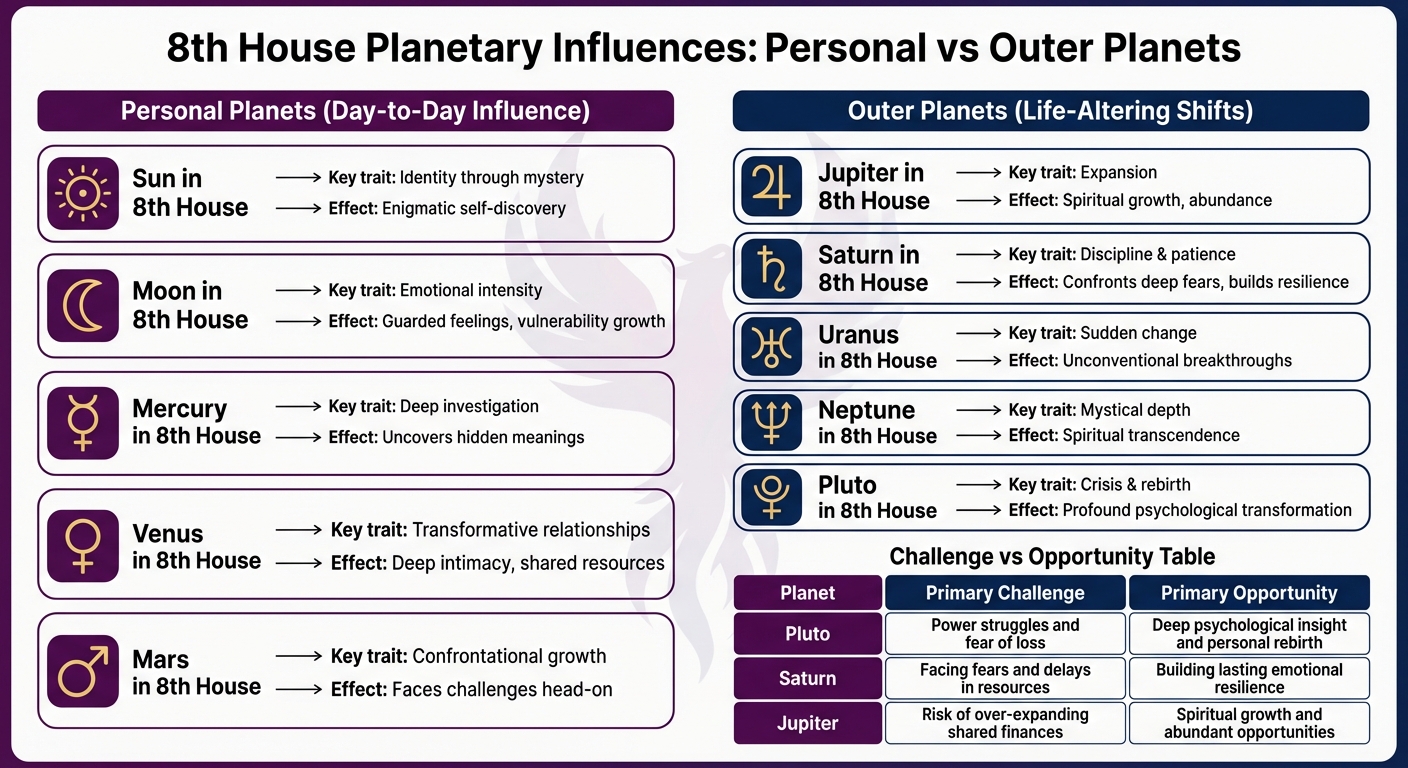 8th House Planetary Influences: Personal vs Outer Planets

Personal Planets (Day-to-Day Influence)

Sun in 8th House
Key trait: Identity through mystery
Effect: Enigmatic self-discovery

Moon in 8th House
Key trait: Emotional intensity
Effect: Guarded feelings, vulnerability growth

Mercury in 8th House
Key trait: Deep investigation
Effect: Uncovers hidden meanings

Venus in 8th House
Key trait: Transformative relationships
Effect: Deep intimacy, shared resources

Mars in 8th House
Key trait: Confrontational growth
Effect: Faces challenges head-on

Outer Planets (Life-Altering Shifts)

Jupiter in 8th House
Key trait: Expansion
Effect: Spiritual growth, abundance

Saturn in 8th House
Key trait: Discipline & patience
Effect: Confronts deep fears, builds resilience

Uranus in 8th House
Key trait: Sudden change
Effect: Unconventional breakthroughs

Neptune in 8th House
Key trait: Mystical depth
Effect: Spiritual transcendence

Pluto in 8th House
Key trait: Crisis & rebirth
Effect: Profound psychological transformation

Challenge vs Opportunity Table

| Planet | Primary Challenge | Primary Opportunity |
|---|---|---|
| Pluto | Power struggles and fear of loss | Deep psychological insight and personal rebirth |
| Saturn | Facing fears and delays in resources | Building lasting emotional resilience |
| Jupiter | Risk of over-expanding shared finances | Spiritual growth and abundant opportunities |